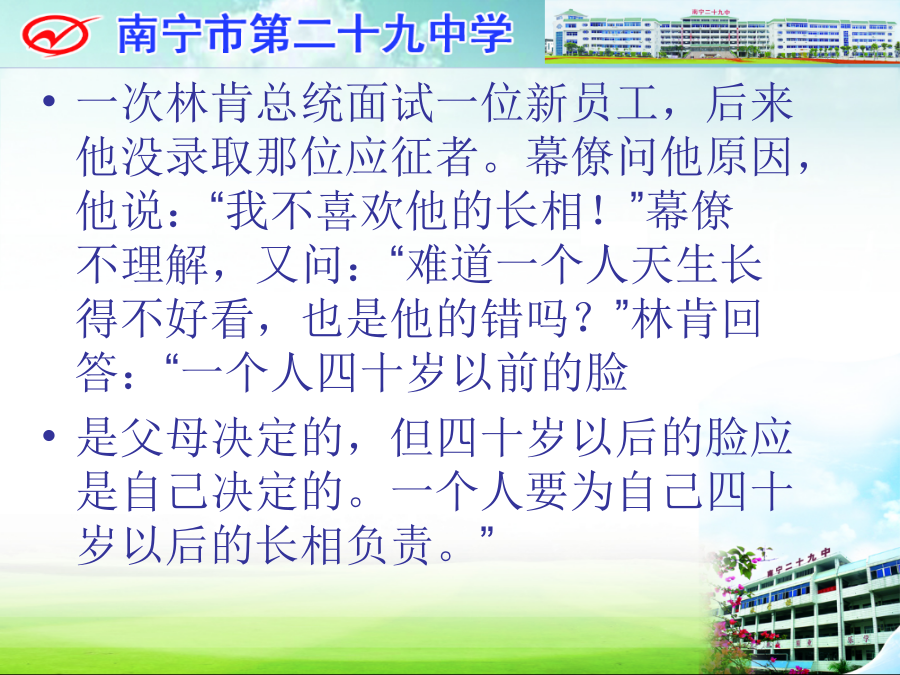 南宁市第二十九中学

南宁二十九中

• 一次林肯总统面试一位新员工，后来他没录取那位应征者。幕僚问他原因，他说：“我不喜欢他的长相！”幕僚不理解，又问：“难道一个人天生长得不好看，也是他的错吗？”林肯回答：“一个人四十岁以前的脸

• 是父母决定的，但四十岁以后的脸应是自己决定的。一个人要为自己四十岁以后的长相负责。”

南宁二十九中